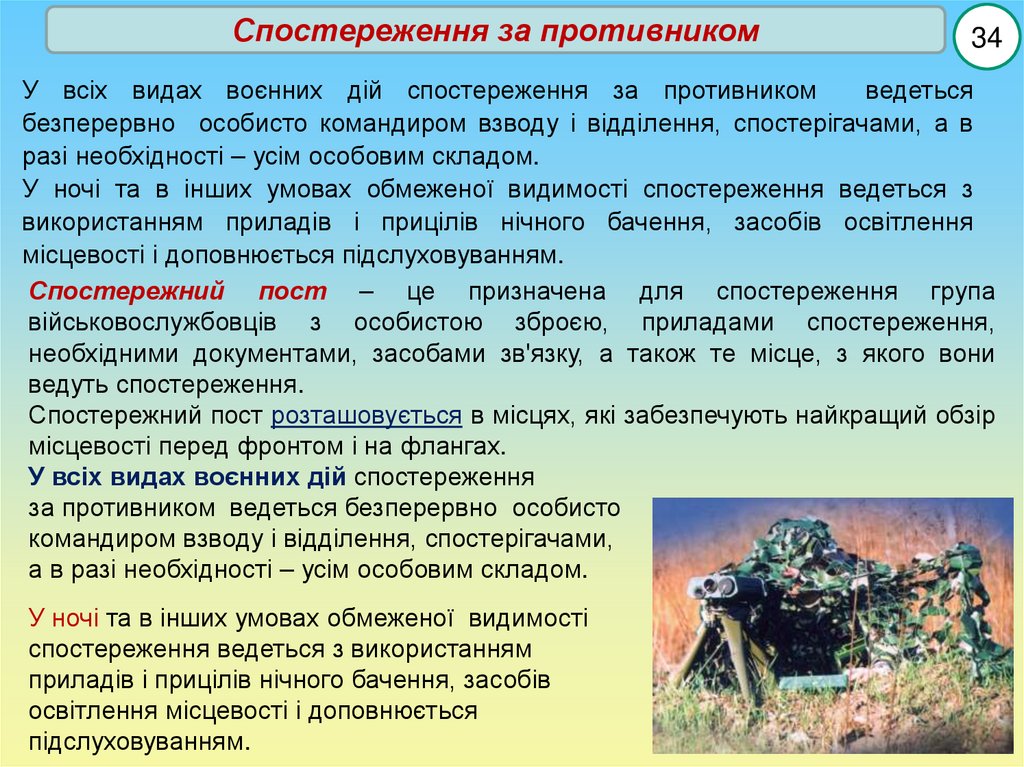 Спостереження за противником

34

У всіх видах воєнних дій спостереження за противником ведеться безперервно особисто командиром взводу і відділення, спостерігачами, а в разі необхідності – усім особовим складом.
У ночі та в інших умовах обмеженої видимості спостереження ведеться з використанням приладів і прицілів нічного бачення, засобів освітлення місцевості і доповнюється підслуховуванням.

Спостережний пост – це призначена для спостереження група військовослужбовців з особистою зброєю, приладами спостереження, необхідними документами, засобами зв'язку, а також те місце, з якого вони ведуть спостереження.
Спостережний пост розташовується в місцях, які забезпечують найкращий обзір місцевості перед фронтом і на флангах.

У всіх видах воєнних дій спостереження за противником ведеться безперервно особисто командиром взводу і відділення, спостерігачами, а в разі необхідності – усім особовим складом.

У ночі та в інших умовах обмеженої видимості спостереження ведеться з використанням приладів і прицілів нічного бачення, засобів освітлення місцевості і доповнюється підслуховуванням.